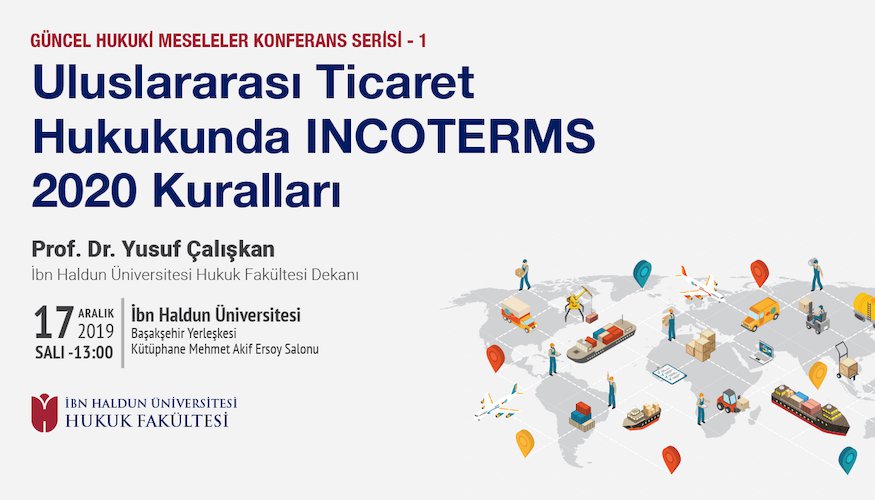 GÜNCEL HUKUKİ MESELELER KONFERANS SERİSİ - 1

Uluslararası Ticaret Hukukunda INCOTERMS 2020 Kuralları

Prof. Dr. Yusuf Çalışkan

İbn Haldun Üniversitesi Hukuk Fakültesi Dekanı

17 ARALIK 2019
SALI -13:00

İbn Haldun Üniversitesi
Başakşehir Yerleşkesi
Kütüphane Mehmet Akif Ersoy Salonu

İBN HALDUN ÜNİVERSİTESİ
HUKUK FAKÜLTESİ